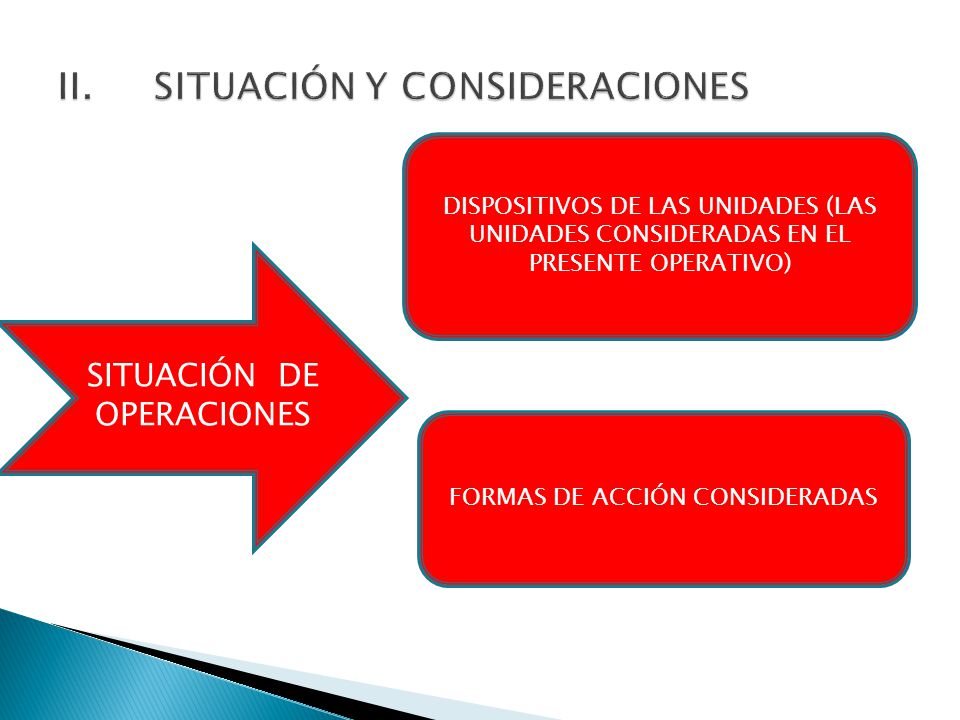 II. SITUACIÓN Y CONSIDERACIONES

SITUACIÓN DE OPERACIONES

DISPOSITIVOS DE LAS UNIDADES (LAS UNIDADES CONSIDERADAS EN EL PRESENTE OPERATIVO)

FORMAS DE ACCIÓN CONSIDERADAS